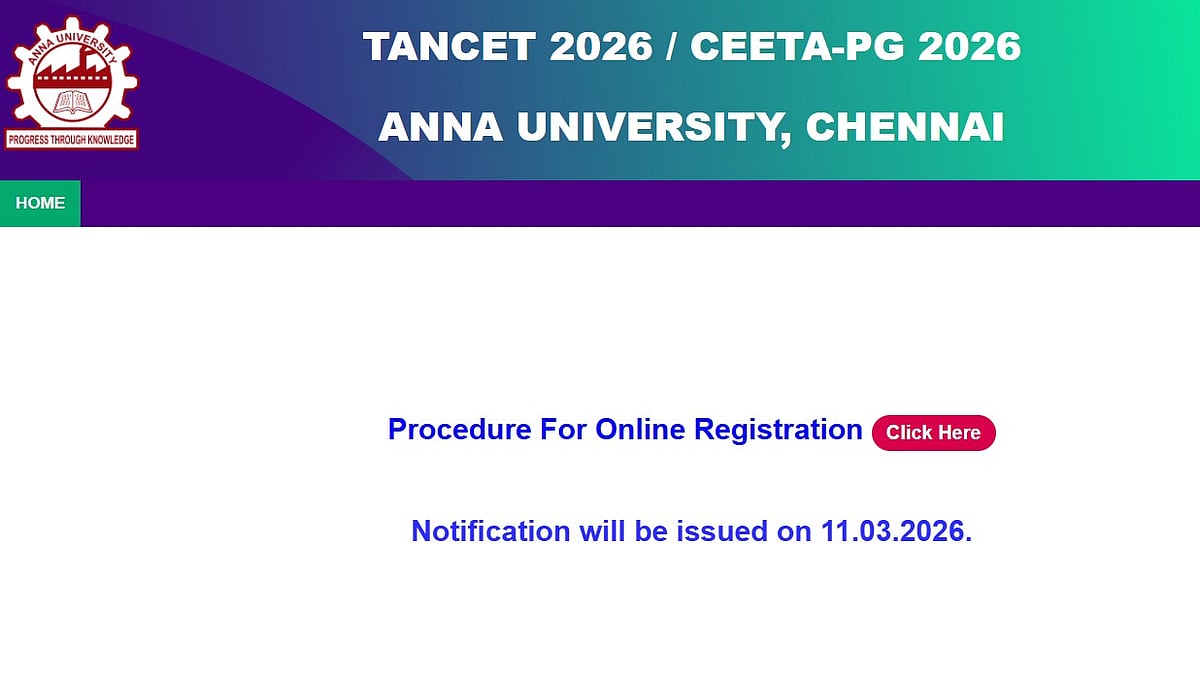 ANNA UNIVERSITY
PROGRESS THROUGH KNOWLEDGE

TANCET 2026 / CEETA-PG 2026

ANNA UNIVERSITY, CHENNAI

HOME

Procedure For Online Registration Click Here

Notification will be issued on 11.03.2026.